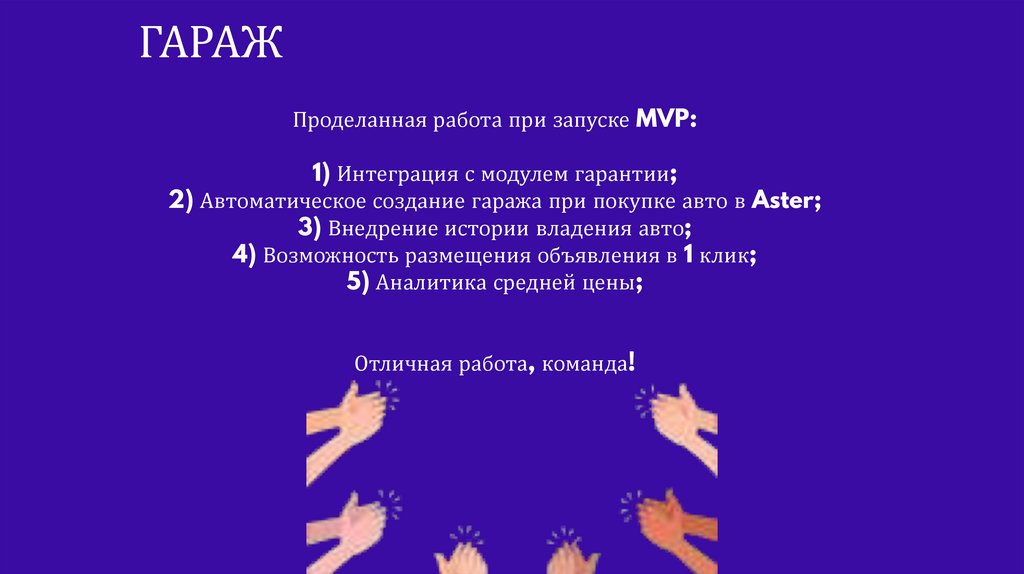 ГАРАЖ

Проделанная работа при запуске MVP:

1) Интеграция с модулем гарантии;
2) Автоматическое создание гаража при покупке авто в Aster;
3) Внедрение истории владения авто;
4) Возможность размещения объявления в 1 клик;
5) Аналитика средней цены;

Отличная работа, команда!